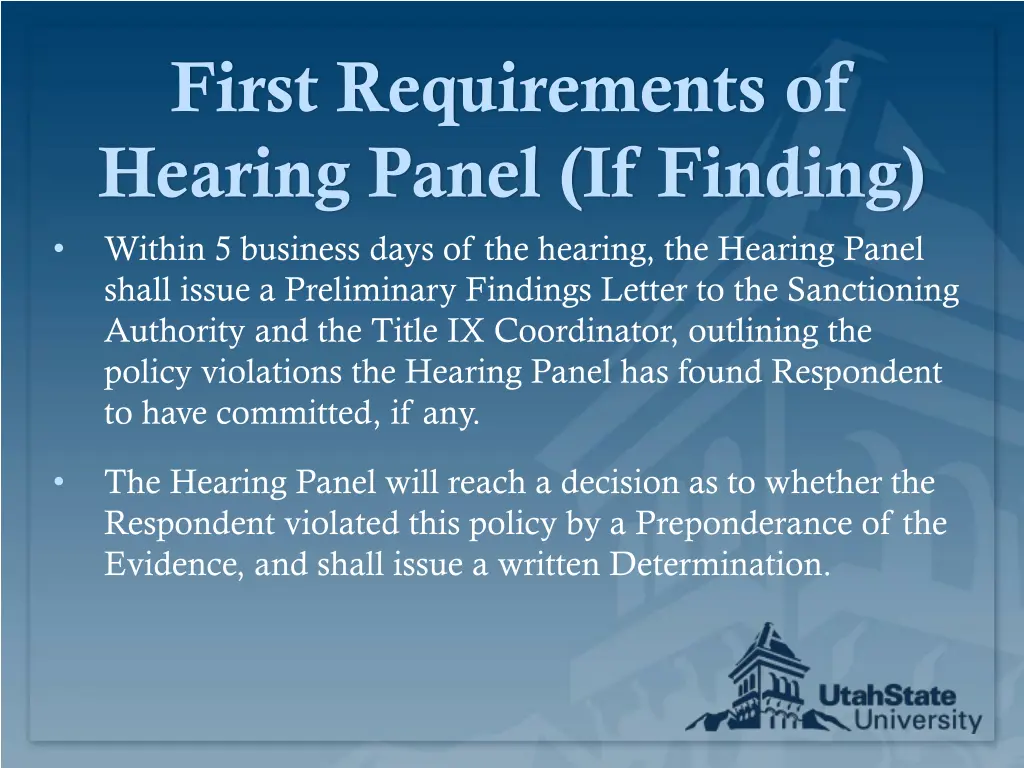 First Requirements of Hearing Panel (If Finding)

• Within 5 business days of the hearing, the Hearing Panel shall issue a Preliminary Findings Letter to the Sanctioning Authority and the Title IX Coordinator, outlining the policy violations the Hearing Panel has found Respondent to have committed, if any.

• The Hearing Panel will reach a decision as to whether the Respondent violated this policy by a Preponderance of the Evidence, and shall issue a written Determination.

UtahState University